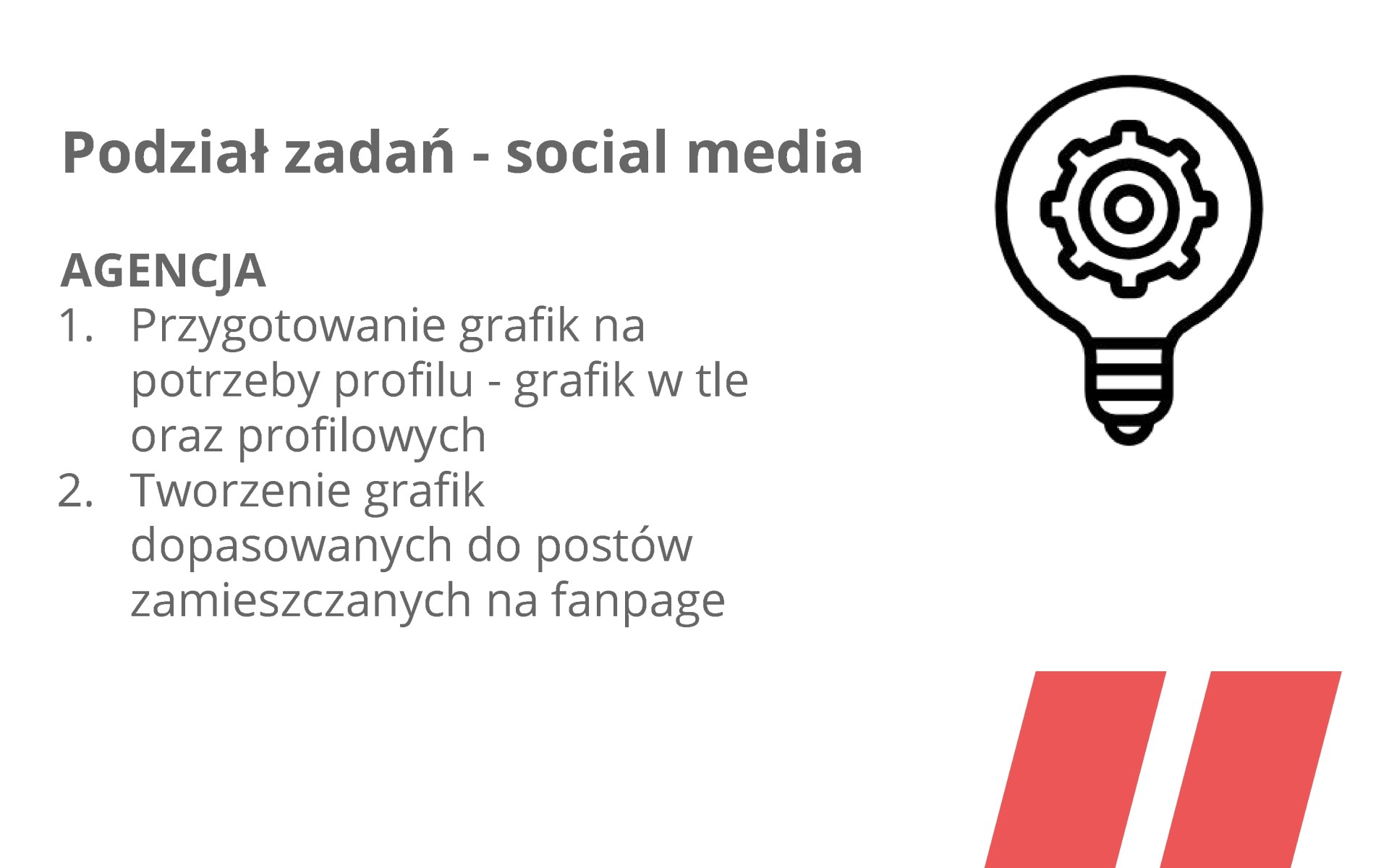 Podział zadań - social media

AGENCJA
1. Przygotowanie grafik na potrzeby profilu - grafik w tle oraz profilowych
2. Tworzenie grafik dopasowanych do postów zamieszczanych na fanpage